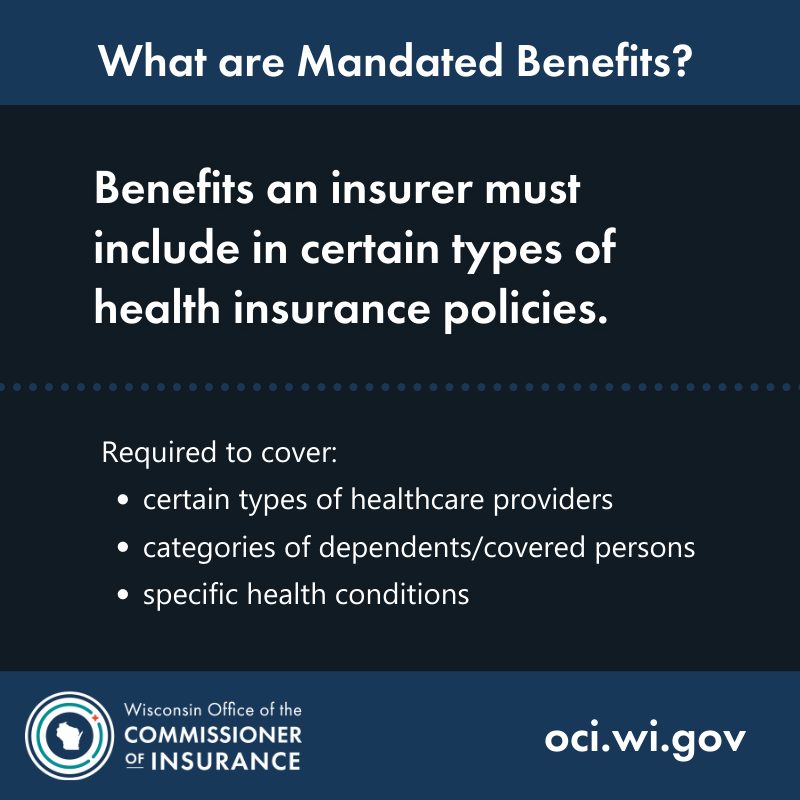 What are Mandated Benefits?

Benefits an insurer must include in certain types of health insurance policies.

Required to cover:
• certain types of healthcare providers
• categories of dependents/covered persons
• specific health conditions

Wisconsin Office of the COMMISSIONER OF INSURANCE

oci.wi.gov